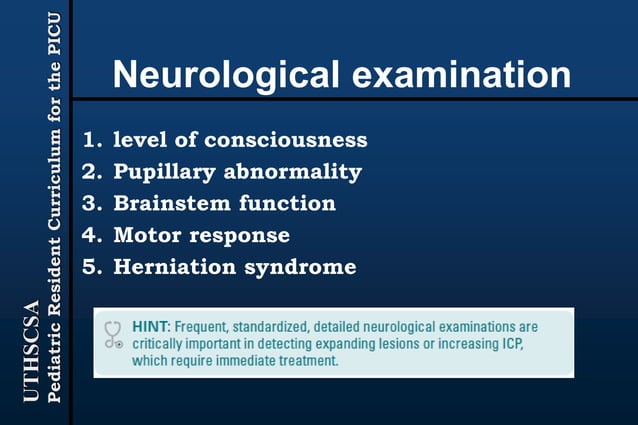 UTHSCSA
Pediatric Resident Curriculum for the PICU

Neurological examination

1. level of consciousness
2. Pupillary abnormality
3. Brainstem function
4. Motor response
5. Herniation syndrome

HINT: Frequent, standardized, detailed neurological examinations are critically important in detecting expanding lesions or increasing ICP, which require immediate treatment.